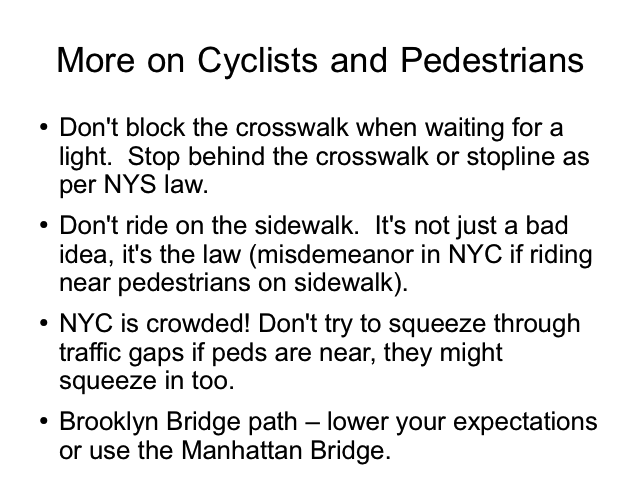 More on Cyclists and Pedestrians

• Don't block the crosswalk when waiting for a light. Stop behind the crosswalk or stopline as per NYS law.

• Don't ride on the sidewalk. It's not just a bad idea, it's the law (misdemeanor in NYC if riding near pedestrians on sidewalk).

• NYC is crowded! Don't try to squeeze through traffic gaps if peds are near, they might squeeze in too.

• Brooklyn Bridge path – lower your expectations or use the Manhattan Bridge.